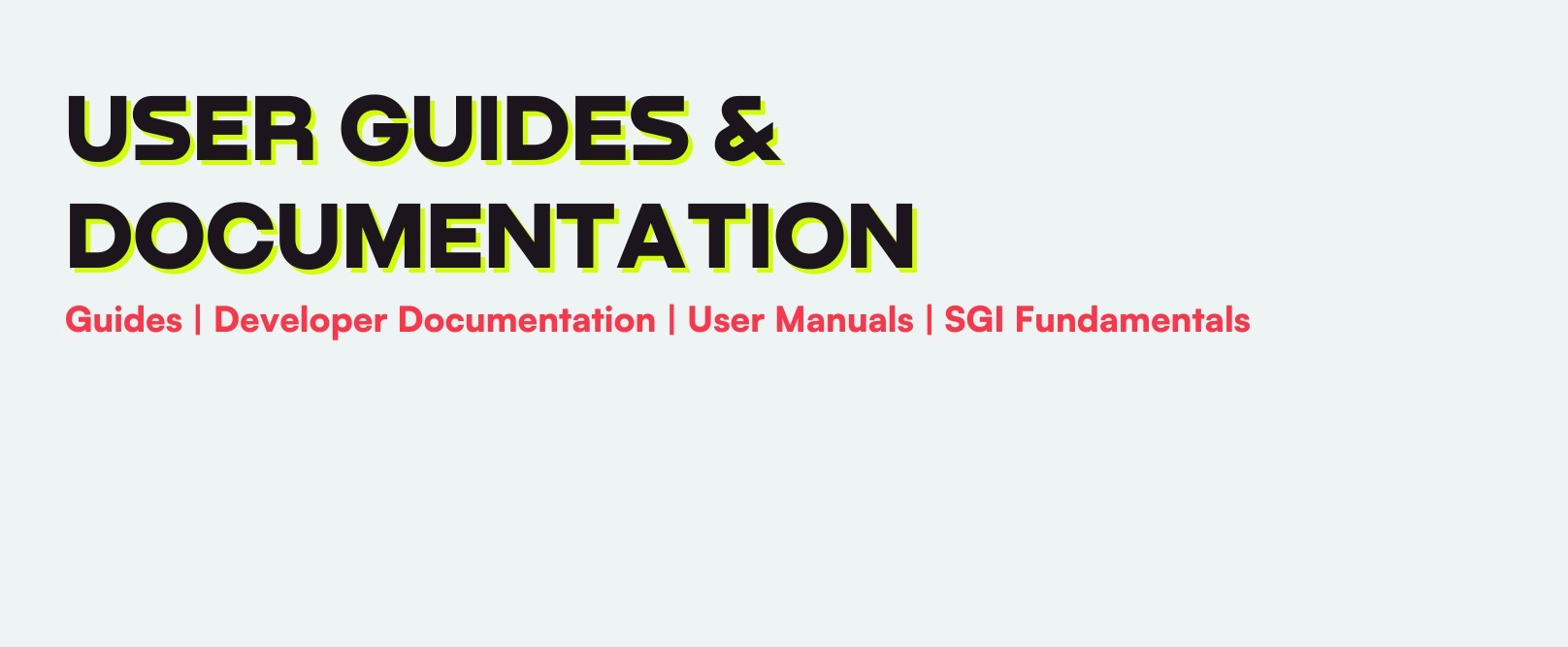 USER GUIDES & DOCUMENTATION

Guides | Developer Documentation | User Manuals | SGI Fundamentals